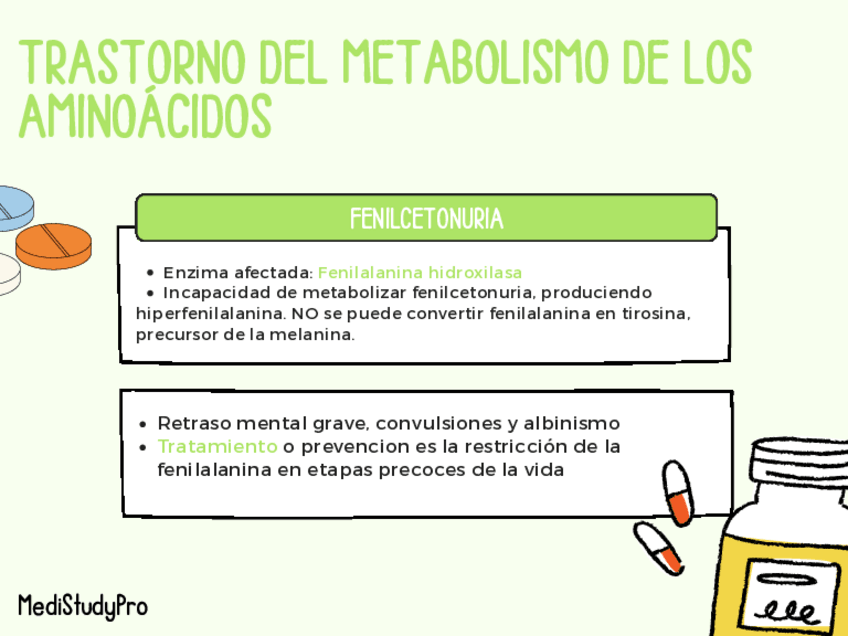 TRASTORNO DEL METABOLISMO DE LOS AMINOÁCIDOS

FENILCETONURIA

• Enzima afectada: Fenilalanina hidroxilasa
• Incapacidad de metabolizar fenilcetonuria, produciendo hiperfenilalanina. NO se puede convertir fenilalanina en tirosina, precursor de la melanina.

• Retraso mental grave, convulsiones y albinismo
• Tratamiento o prevencion es la restricción de la fenilalanina en etapas precoces de la vida

MediStudyPro